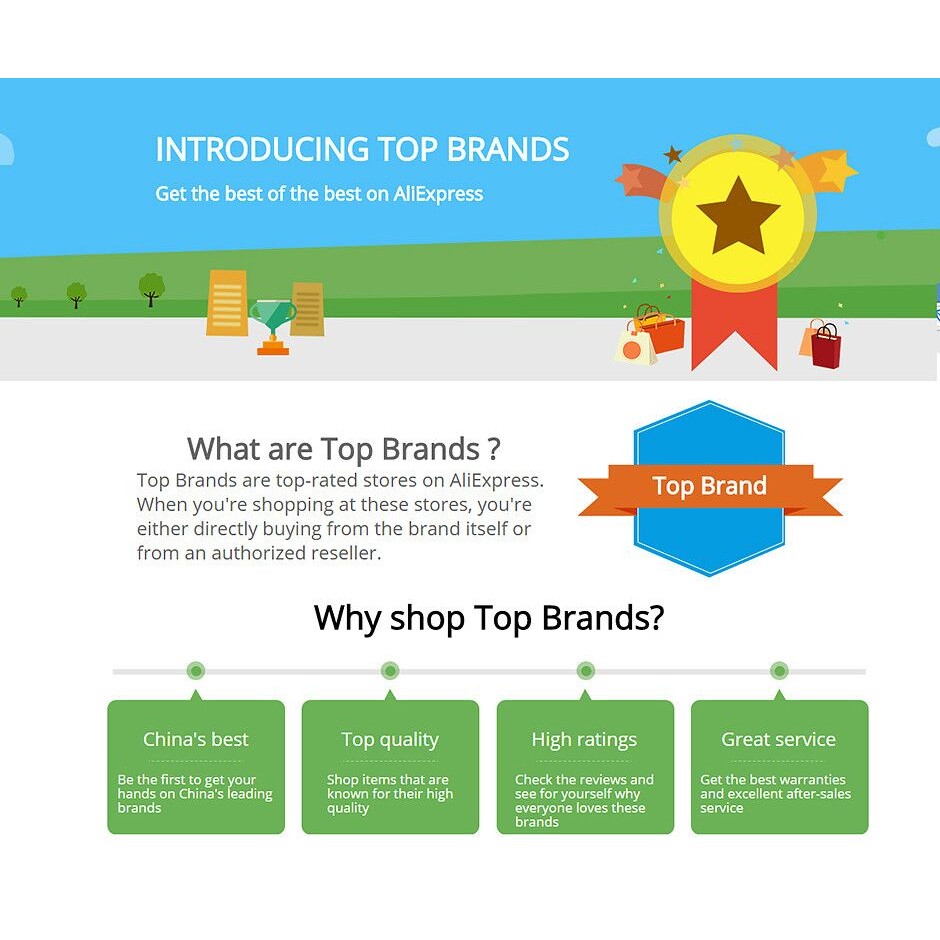 INTRODUCING TOP BRANDS

Get the best of the best on AliExpress

What are Top Brands ?

Top Brands are top-rated stores on AliExpress. When you're shopping at these stores, you're either directly buying from the brand itself or from an authorized reseller.

Top Brand

Why shop Top Brands?

China's best

Be the first to get your hands on China's leading brands

Top quality

Shop items that are known for their high quality

High ratings

Check the reviews and see for yourself why everyone loves these brands

Great service

Get the best warranties and excellent after-sales service